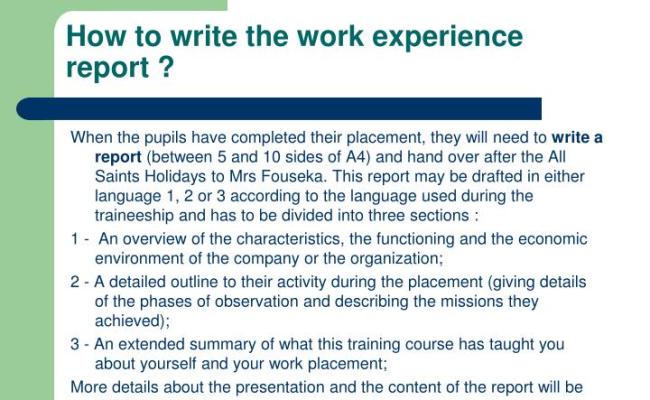 How to write the work experience report ?

When the pupils have completed their placement, they will need to write a report (between 5 and 10 sides of A4) and hand over after the All Saints Holidays to Mrs Fouseka. This report may be drafted in either language 1, 2 or 3 according to the language used during the traineeship and has to be divided into three sections :

1 - An overview of the characteristics, the functioning and the economic environment of the company or the organization;

2 - A detailed outline to their activity during the placement (giving details of the phases of observation and describing the missions they achieved);

3 - An extended summary of what this training course has taught you about yourself and your work placement;

More details about the presentation and the content of the report will be